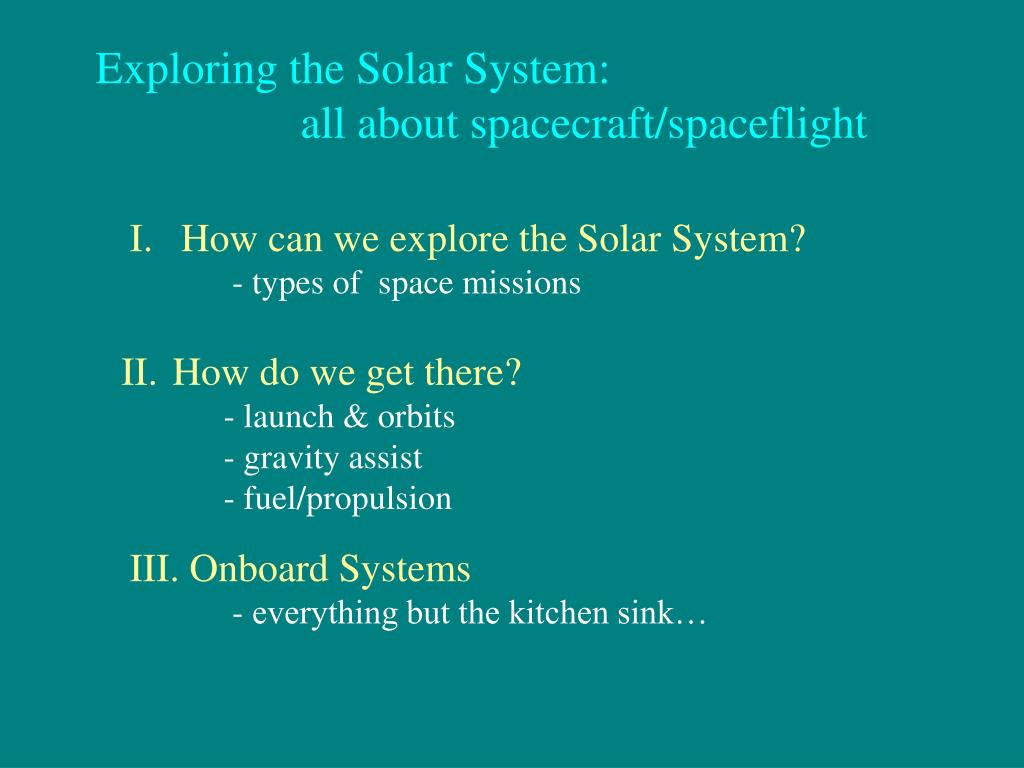 Exploring the Solar System:
all about spacecraft/spaceflight

I. How can we explore the Solar System?
- types of space missions

II. How do we get there?
- launch & orbits
- gravity assist
- fuel/propulsion

III. Onboard Systems
- everything but the kitchen sink…